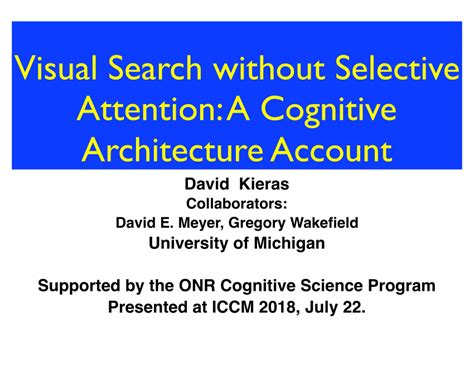 Visual Search without Selective Attention: A Cognitive Architecture Account

David Kieras
Collaborators:
David E. Meyer, Gregory Wakefield
University of Michigan

Supported by the ONR Cognitive Science Program
Presented at ICCM 2018, July 22.